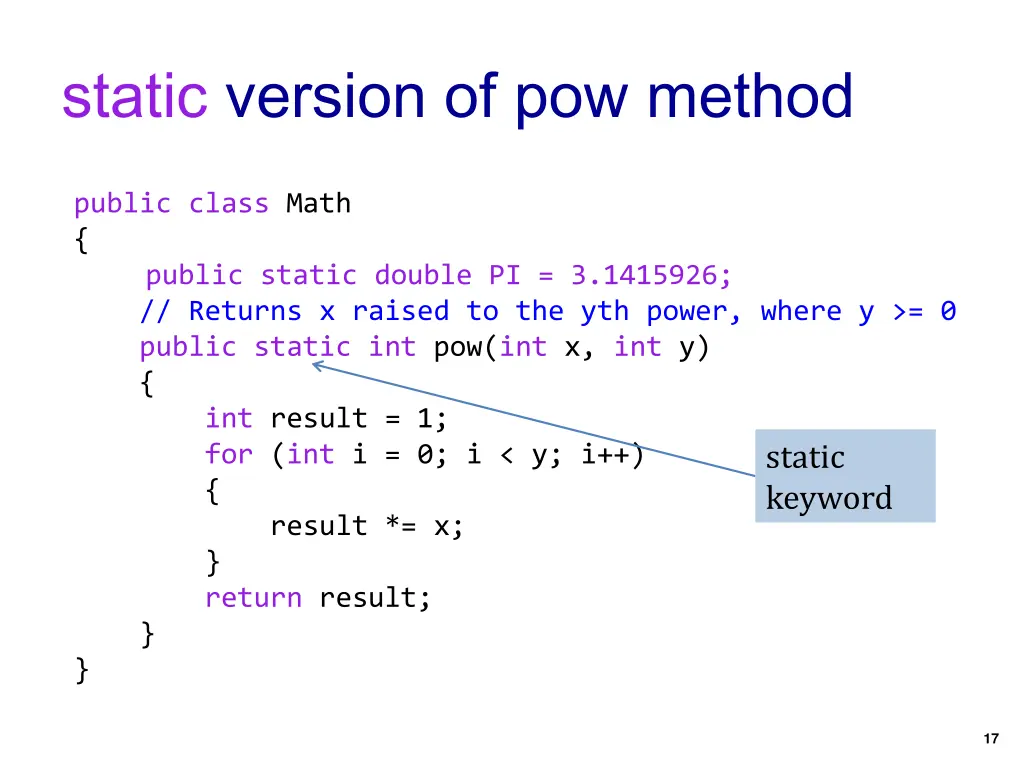 static version of pow method

public class Math
{
    public static double PI = 3.1415926;
    // Returns x raised to the yth power, where y >= 0
    public static int pow(int x, int y)
    {
        int result = 1;
        for (int i = 0; i < y; i++)
        {
            result *= x;
        }
        return result;
    }
}

static keyword

17